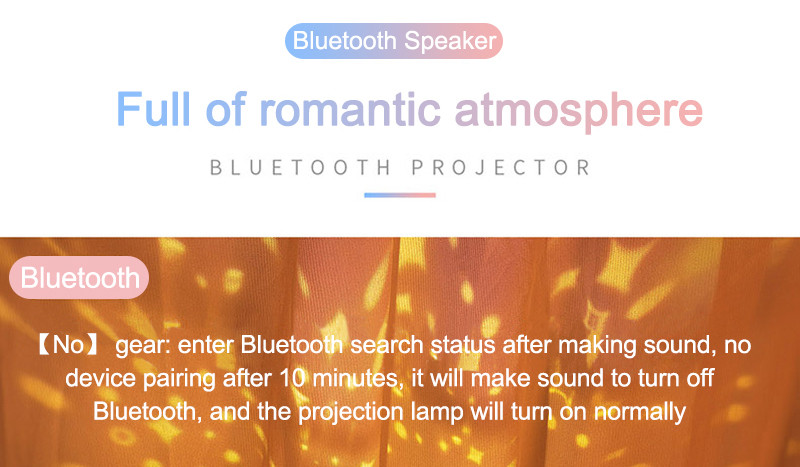 Bluetooth Speaker

Full of romantic atmosphere

BLUETOOTH PROJECTOR

Bluetooth

【No】 gear: enter Bluetooth search status after making sound, no device pairing after 10 minutes, it will make sound to turn off Bluetooth, and the projection lamp will turn on normally